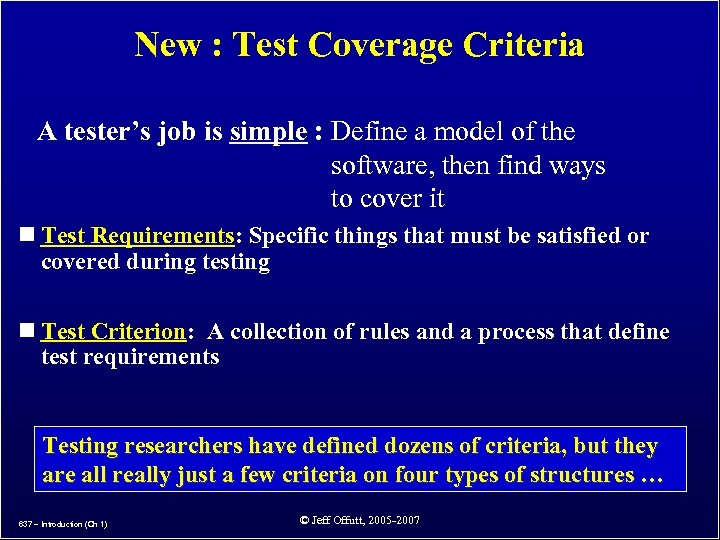 New : Test Coverage Criteria

A tester's job is simple : Define a model of the software, then find ways to cover it

■ Test Requirements: Specific things that must be satisfied or covered during testing

■ Test Criterion: A collection of rules and a process that define test requirements

Testing researchers have defined dozens of criteria, but they are all really just a few criteria on four types of structures …

637 – Introduction (Ch 1)

© Jeff Offutt, 2005-2007